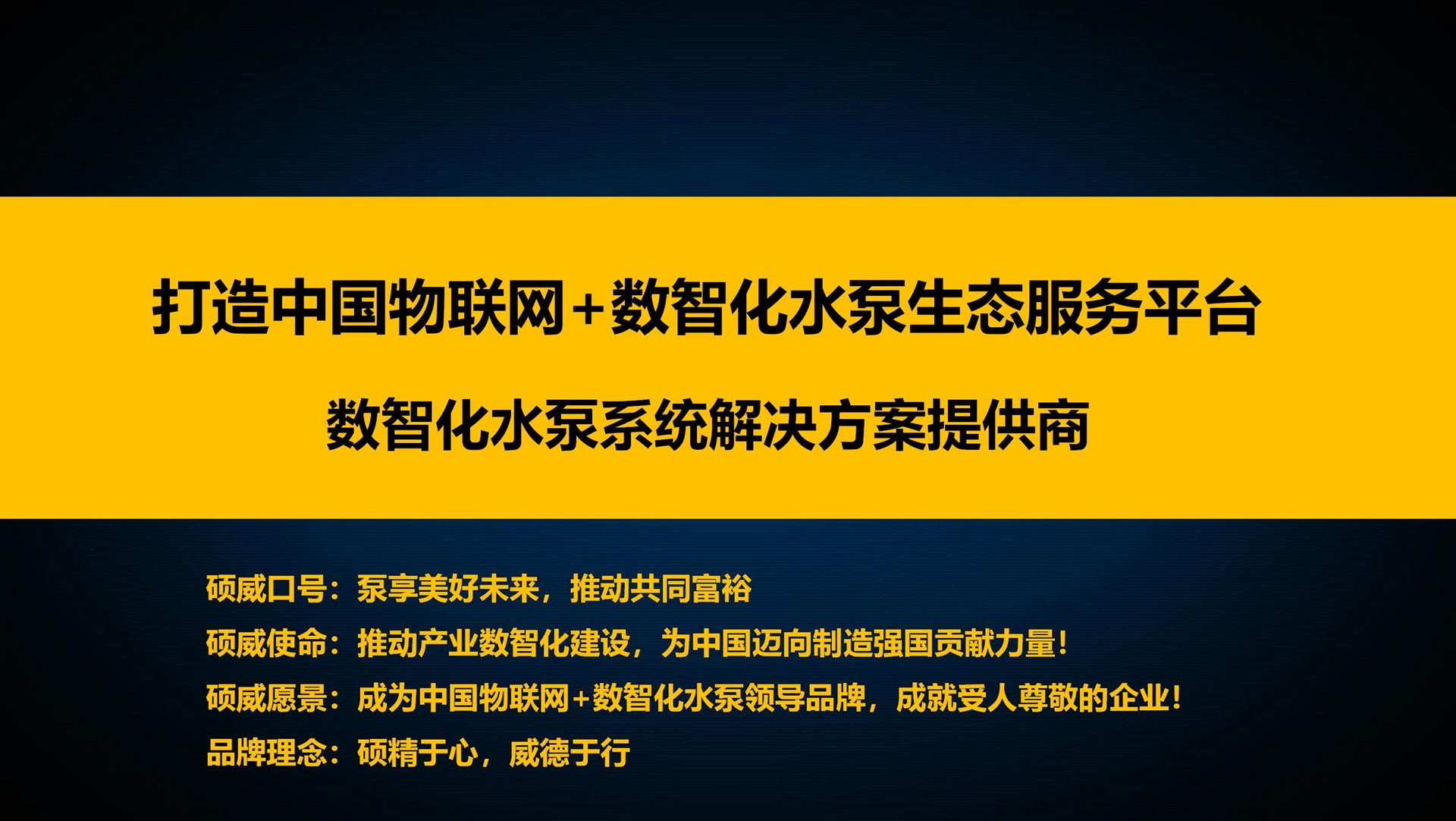 打造中国物联网+数智化水泵生态服务平台

数智化水泵系统解决方案提供商

硕威口号：泵享美好未来，推动共同富裕

硕威使命：推动产业数智化建设，为中国迈向制造强国贡献力量！

硕威愿景：成为中国物联网+数智化水泵领导品牌，成就受人尊敬的企业！

品牌理念：硕精于心，威德于行